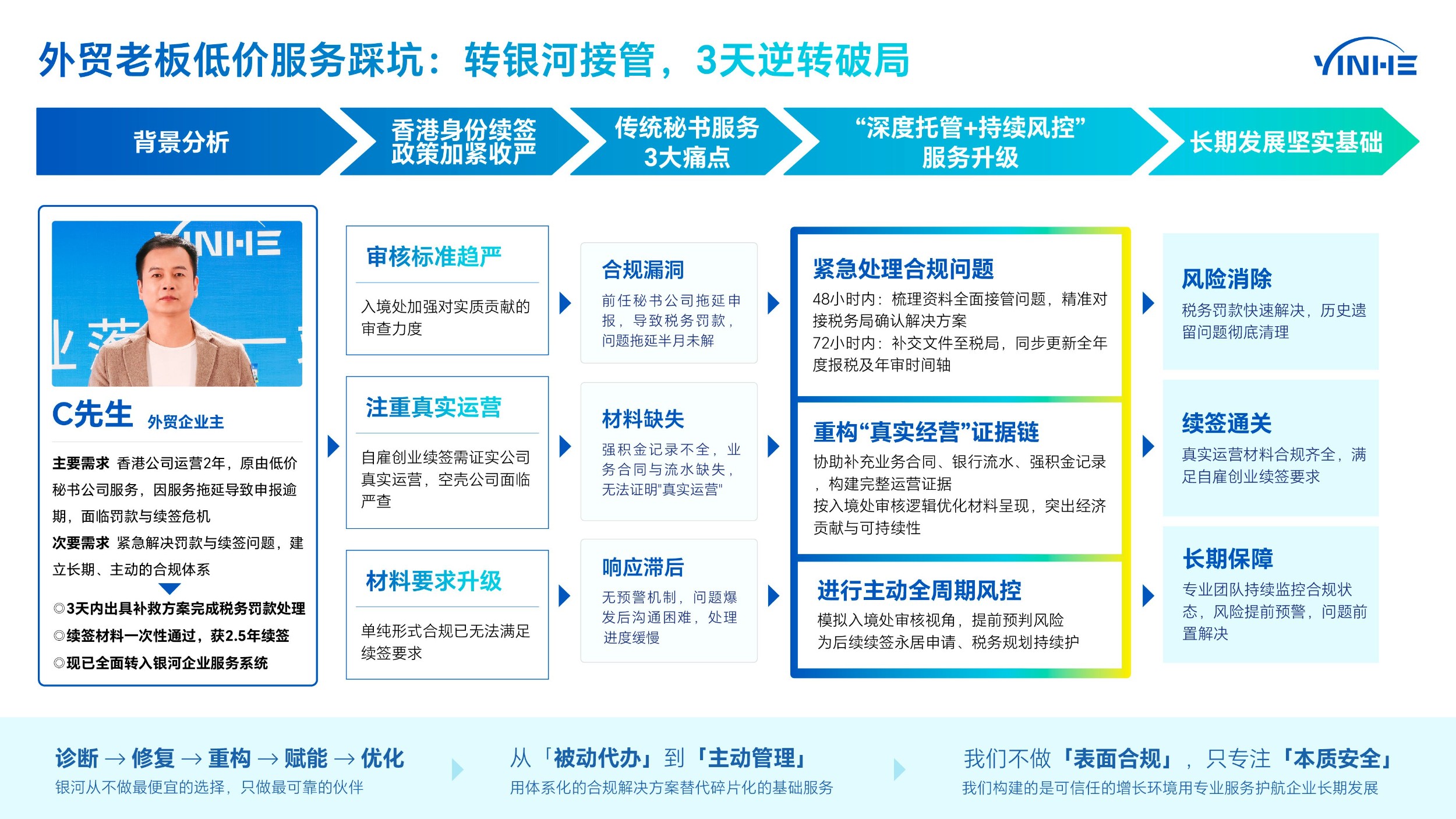 外贸老板低价服务踩坑：转银河接管，3天逆转破局

YINHE

背景分析

香港身份续签政策加紧收严

传统秘书服务3大痛点

“深度托管+持续风控”服务升级

长期发展坚实基础

YINHE

C先生 外贸企业主

主要需求 香港公司运营2年，原由低价秘书公司服务，因服务拖延导致申报逾期，面临罚款与续签危机

次要需求 紧急解决罚款与续签问题，建立长期、主动的合规体系

◎3天内出具补救方案完成税务罚款处理

◎续签材料一次性通过，获2.5年续签

◎现已全面转入银河企业服务系统

审核标准趋严

入境处加强对实质贡献的审查力度

注重真实运营

自雇创业续签需证实公司真实运营，空壳公司面临严查

材料要求升级

单纯形式合规已无法满足续签要求

合规漏洞

前任秘书公司拖延申报，导致税务罚款，问题拖延半月未解

材料缺失

强积金记录不全，业务合同与流水缺失，无法证明"真实运营"

响应滞后

无预警机制，问题爆发后沟通困难，处理进度缓慢

紧急处理合规问题

48小时内：梳理资料全面接管问题，精准对接税务局确认解决方案

72小时内：补交文件至税局，同步更新全年度报税及年审时间轴

重构“真实经营”证据链

协助补充业务合同、银行流水、强积金记录，构建完整运营证据

按入境处审核逻辑优化材料呈现，突出经济贡献与可持续性

进行主动全周期风控

模拟入境处审核视角，提前预判风险

为后续续签永居申请、税务规划持续护

风险消除

税务罚款快速解决，历史遗留问题彻底清理

续签通关

真实运营材料合规齐全，满足自雇创业续签要求

长期保障

专业团队持续监控合规状态，风险提前预警，问题前置解决

诊断 → 修复 → 重构 → 赋能 → 优化

银河从不做最便宜的选择，只做最可靠的伙伴

从「被动代办」到「主动管理」

用体系化的合规解决方案替代碎片化的基础服务

我们不做「表面合规」，只专注「本质安全」

我们构建的是可信任的增长环境用专业服务护航企业长期发展